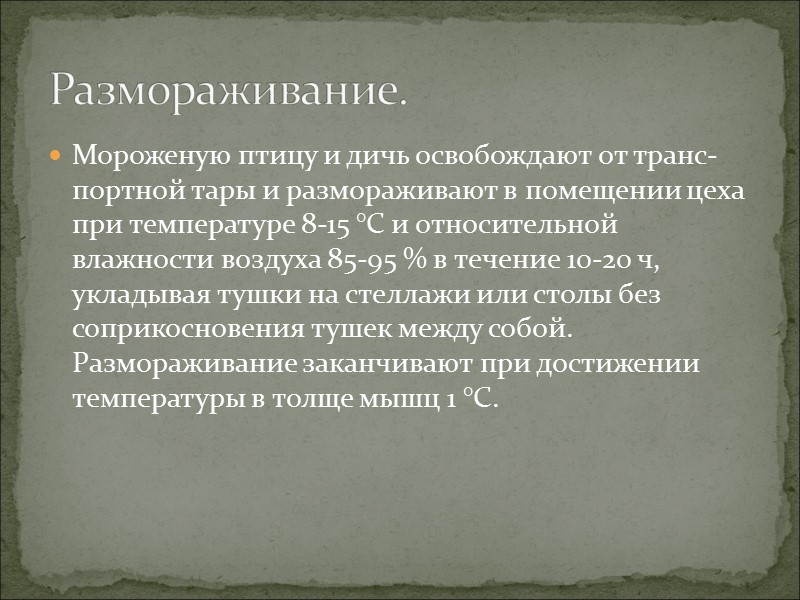 Размораживание.

Мороженую птицу и дичь освобождают от транспортной тары и размораживают в помещении цеха при температуре 8-15 °С и относительной влажности воздуха 85-95 % в течение 10-20 ч, укладывая тушки на стеллажи или столы без соприкосновения тушек между собой. Размораживание заканчивают при достижении температуры в толще мышц 1 °С.